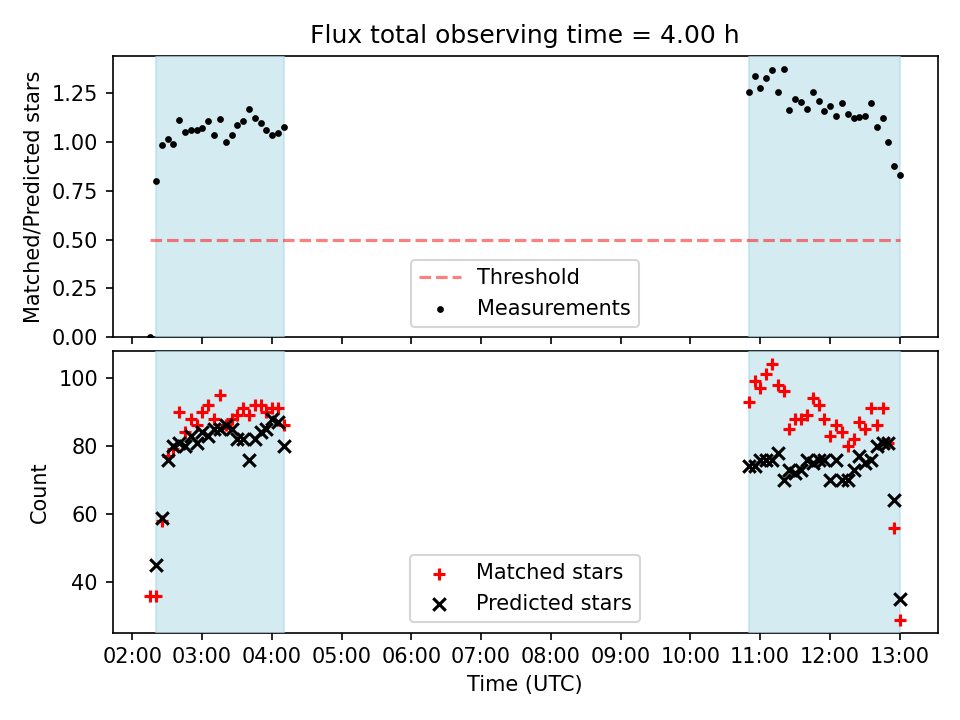 Flux total observing time = 4.00 h

Matched/Predicted stars

1.25
1.00
0.75
0.50
0.25
0.00

Threshold
Measurements

Count

100
80
60
40

Matched stars
Predicted stars

02:00 03:00 04:00 05:00 06:00 07:00 08:00 09:00 10:00 11:00 12:00 13:00
Time (UTC)